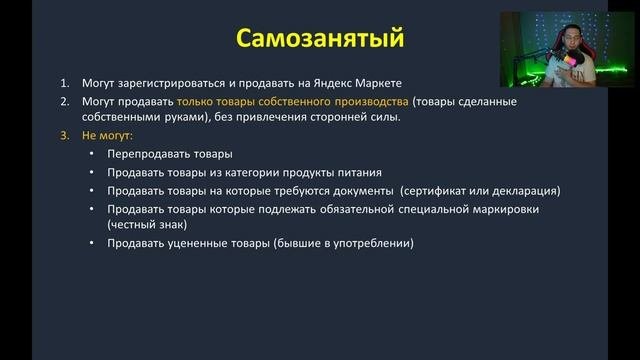 Самозанятый

1. Могут зарегистрироваться и продавать на Яндекс Маркете
2. Могут продавать только товары собственного производства (товары сделанные собственными руками), без привлечения сторонней силы.
3. Не могут:
• Перепродавать товары
• Продавать товары из категории продукты питания
• Продавать товары на которые требуются документы (сертификат или декларация)
• Продавать товары которые подлежать обязательной специальной маркировки (честный знак)
• Продавать уцененные товары (бывшие в употреблении)